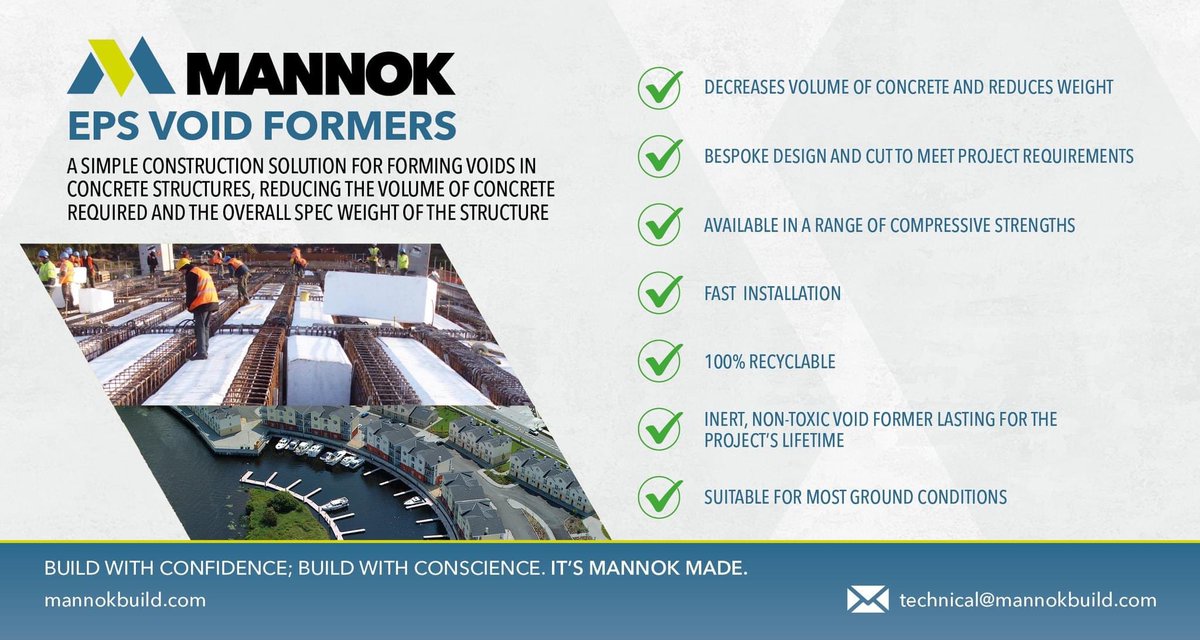 MANNOK

EPS VOID FORMERS

A SIMPLE CONSTRUCTION SOLUTION FOR FORMING VOIDS IN CONCRETE STRUCTURES, REDUCING THE VOLUME OF CONCRETE REQUIRED AND THE OVERALL SPEC WEIGHT OF THE STRUCTURE

DECREASES VOLUME OF CONCRETE AND REDUCES WEIGHT

BESPOKE DESIGN AND CUT TO MEET PROJECT REQUIREMENTS

AVAILABLE IN A RANGE OF COMPRESSIVE STRENGTHS

FAST INSTALLATION

100% RECYCLABLE

INERT, NON-TOXIC VOID FORMER LASTING FOR THE PROJECT'S LIFETIME

SUITABLE FOR MOST GROUND CONDITIONS

BUILD WITH CONFIDENCE; BUILD WITH CONSCIENCE. IT'S MANNOK MADE.

mannokbuild.com

technical@mannokbuild.com